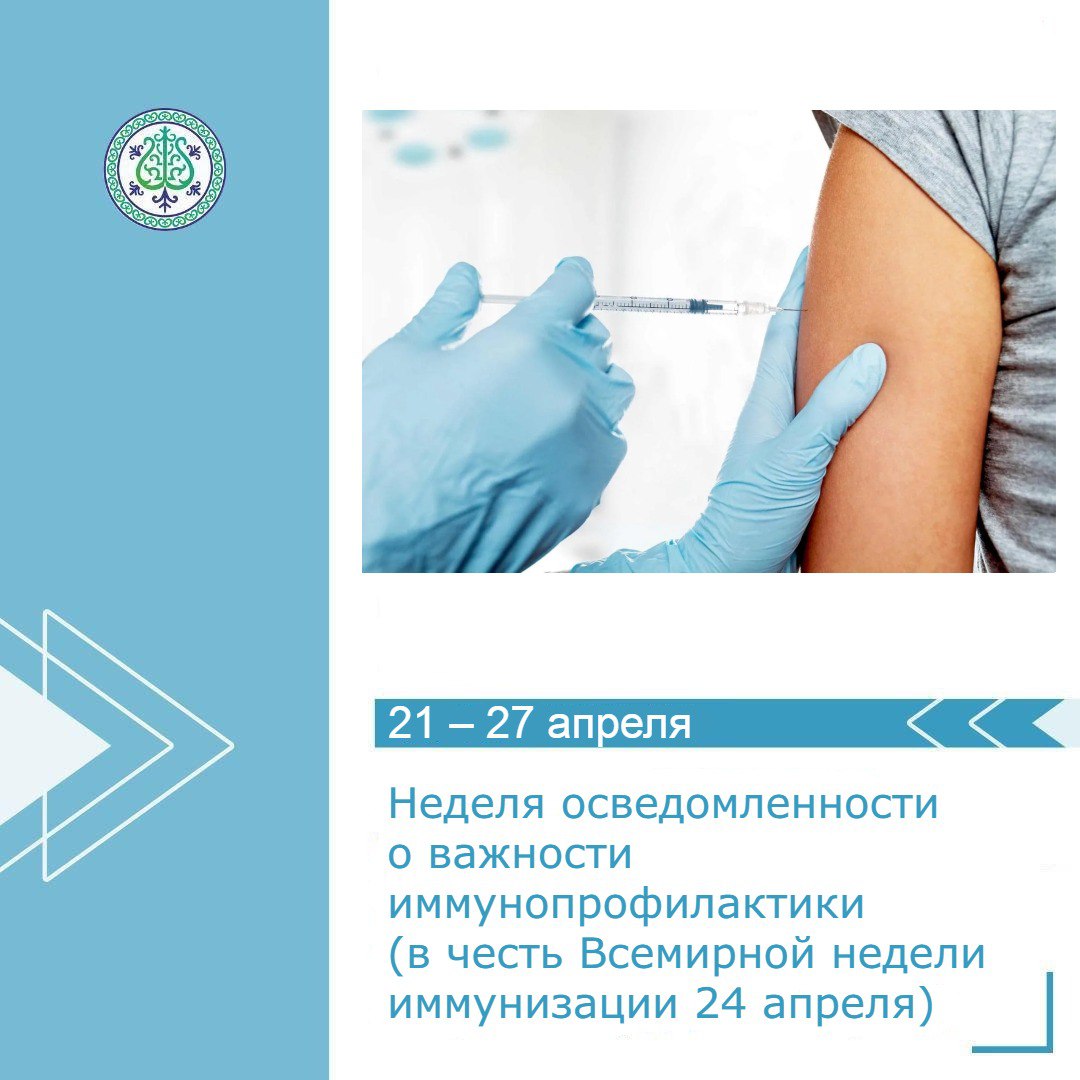 21 – 27 апреля

Неделя осведомленности о важности иммунопрофилактики (в честь Всемирной недели иммунизации 24 апреля)